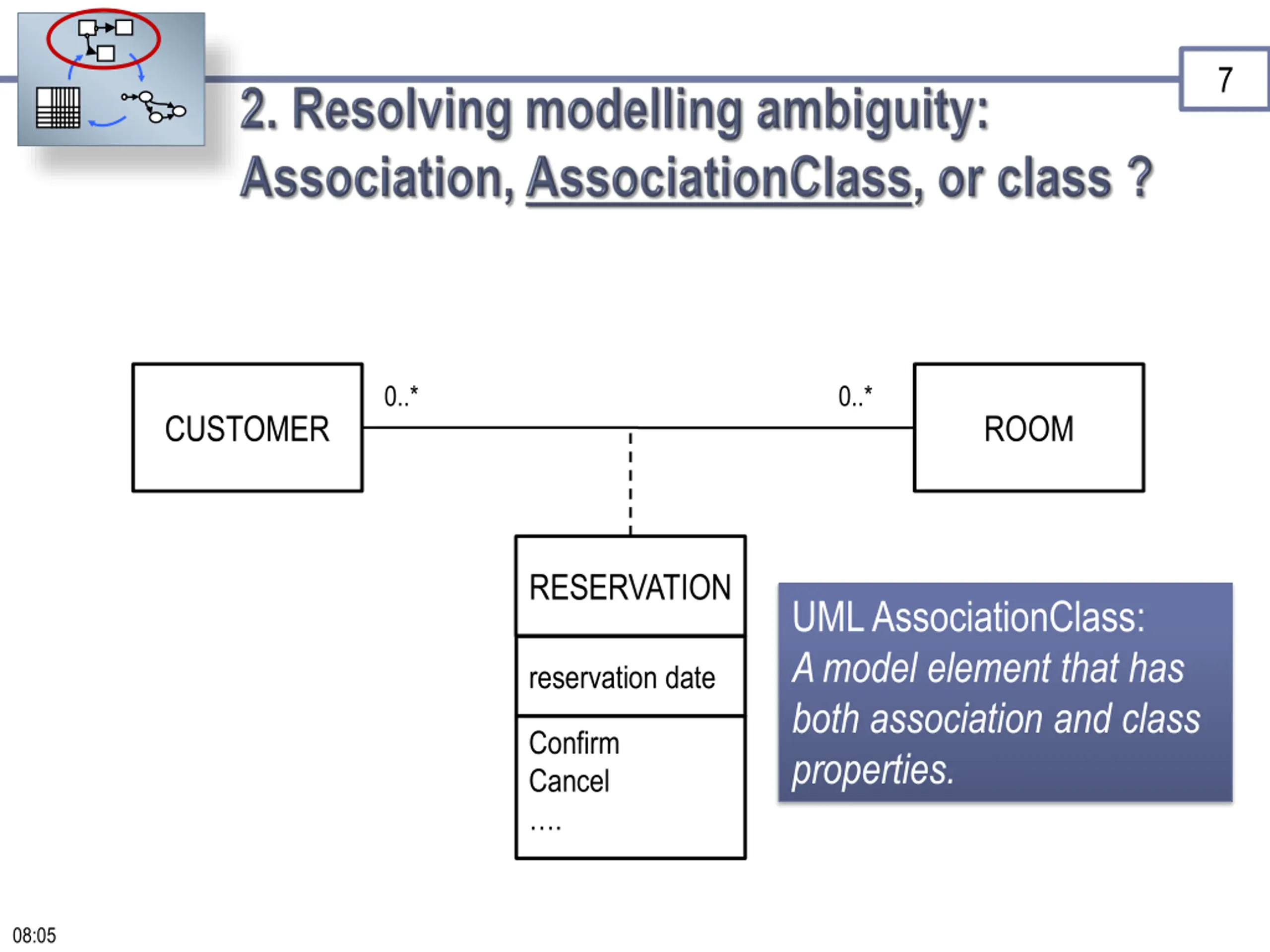 7

2. Resolving modelling ambiguity: Association, AssociationClass, or class ?

CUSTOMER

0..*

0..*

ROOM

RESERVATION

reservation date

Confirm
Cancel
....

UML AssociationClass:
A model element that has both association and class properties.

08:05